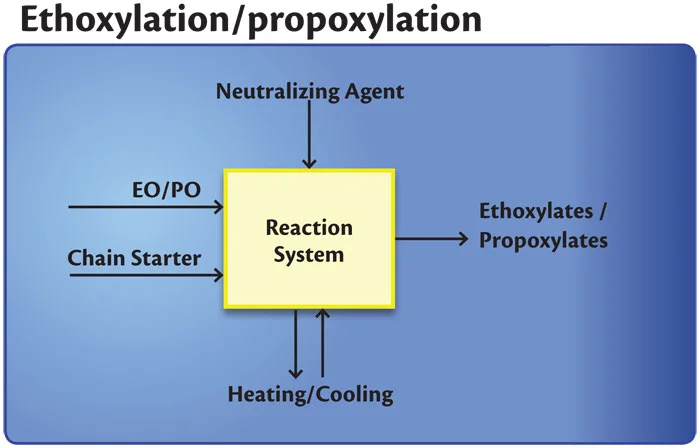 Ethoxylation/propoxylation

Neutralizing Agent

EO/PO

Chain Starter

Reaction System

Ethoxylates / Propoxylates

Heating/Cooling